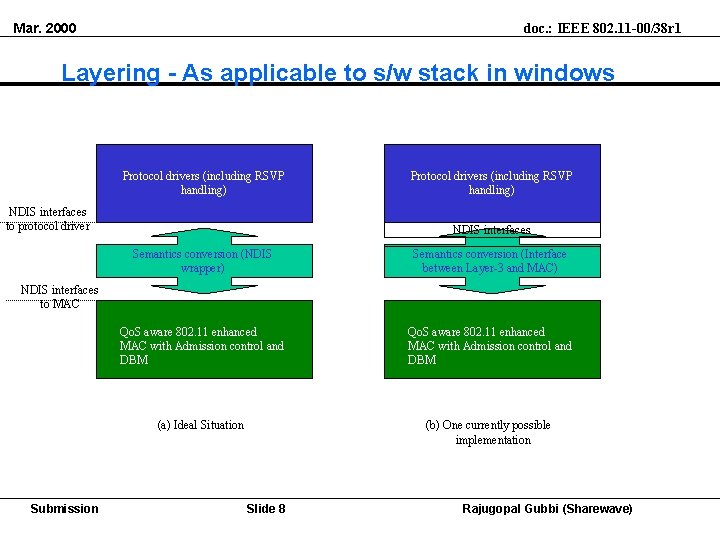 Mar. 2000

doc.: IEEE 802.11-00/38r1

Layering - As applicable to s/w stack in windows

Protocol drivers (including RSVP handling)

NDIS interfaces to protocol driver

Semantics conversion (NDIS wrapper)

NDIS interfaces to MAC

QoS aware 802.11 enhanced MAC with Admission control and DBM

(a) Ideal Situation

Protocol drivers (including RSVP handling)

NDIS interfaces

Semantics conversion (Interface between Layer-3 and MAC)

QoS aware 802.11 enhanced MAC with Admission control and DBM

(b) One currently possible implementation

Submission

Slide 8

Rajugopal Gubbi (Sharewave)